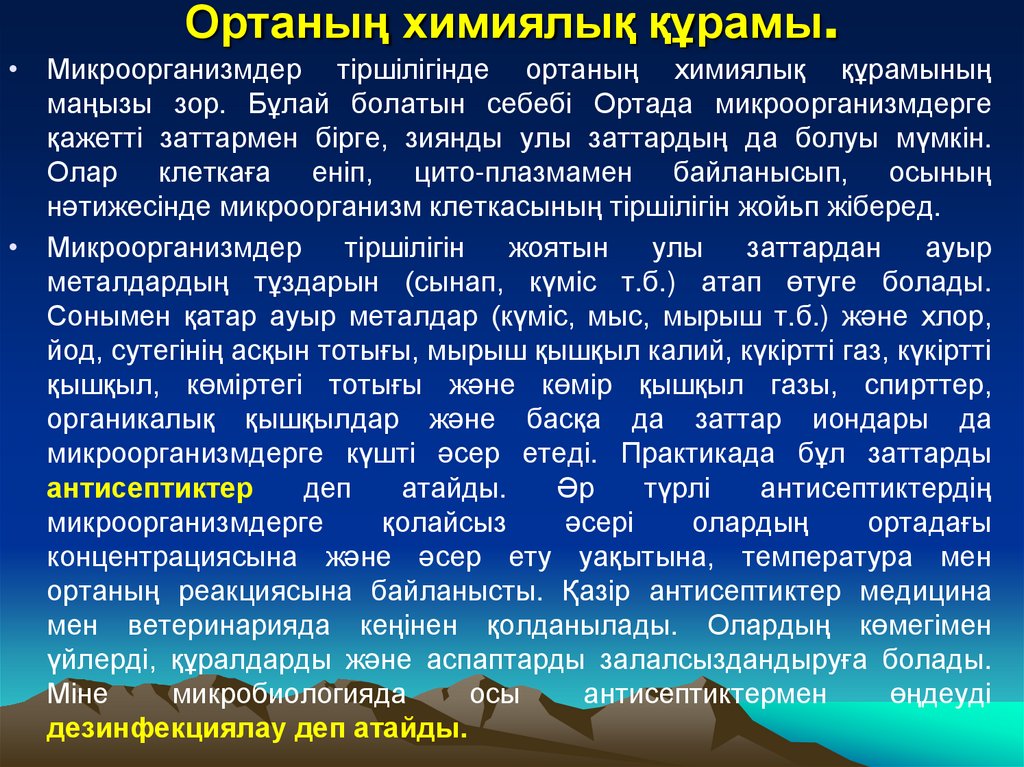 Ортаның химиялық құрамы.

• Микроорганизмдер тіршілігінде ортаның химиялық құрамының маңызы зор. Бұлай болатын себебі Ортада микроорганизмдерге қажетті заттармен бірге, зиянды улы заттардың да болуы мүмкін. Олар клеткаға еніп, цито-плазмамен байланысып, осының нәтижесінде микроорганизм клеткасының тіршілігін жойып жіберед.

• Микроорганизмдер тіршілігін жоятын улы заттардан ауыр металдардың тұздарын (сынап, күміс т.б.) атап өтуге болады. Сонымен қатар ауыр металдар (күміс, мыс, мырыш т.б.) және хлор, йод, сутегінің асқын тотығы, мырыш қышқыл калий, күкіртті газ, күкіртті қышқыл, көміртегі тотығы және көмір қышқыл газы, спирттер, органикалық қышқылдар және басқа да заттар иондары да микроорганизмдерге күшті әсер етеді. Практикада бұл заттарды антисептиктер деп атайды. Әр түрлі антисептиктердің микроорганизмдерге қолайсыз әсері олардың ортадағы концентрациясына және әсер ету уақытына, температура мен ортаның реакциясына байланысты. Қазір антисептиктер медицина мен ветеринарияда кеңінен қолданылады. Олардың көмегімен үйлерді, құралдарды және аспаптарды залалсыздандыруға болады. Міне микробиологияда осы антисептиктермен өңдеуді дезинфекциялау деп атайды.